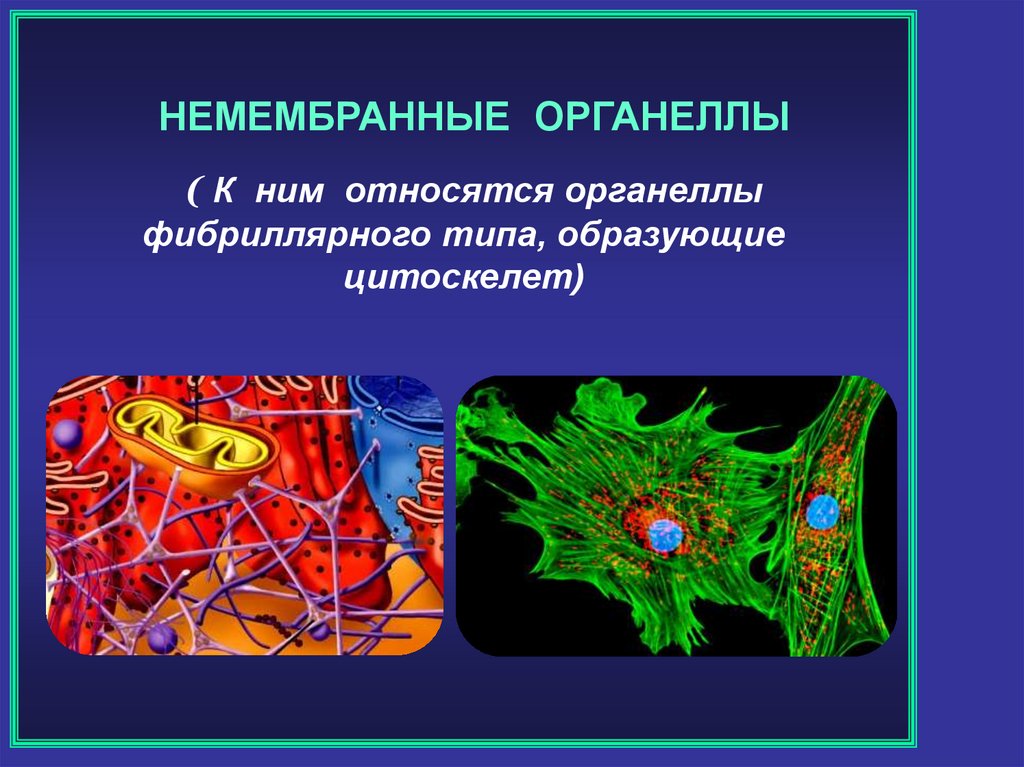 НЕМЕМБРАННЫЕ ОРГАНЕЛЛЫ

( К ним относятся органеллы фибриллярного типа, образующие цитоскелет)